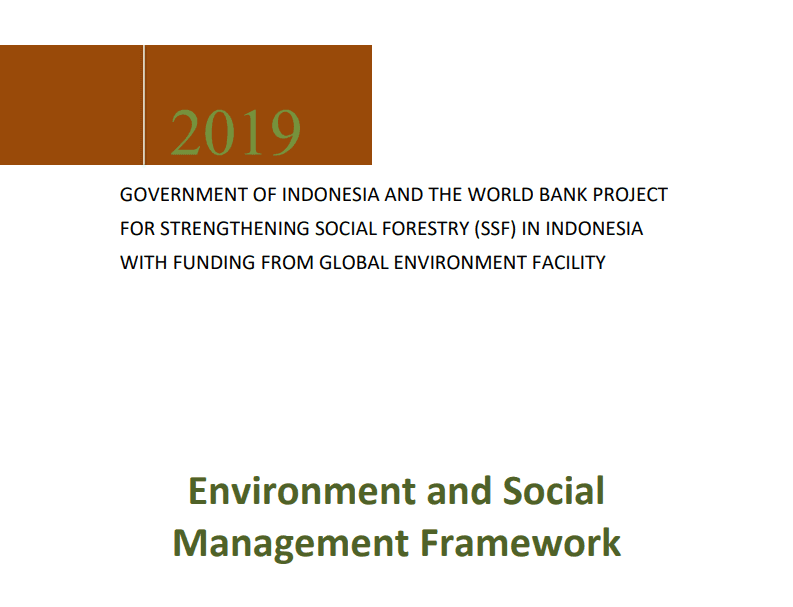 2019

GOVERNMENT OF INDONESIA AND THE WORLD BANK PROJECT FOR STRENGTHENING SOCIAL FORESTRY (SSF) IN INDONESIA WITH FUNDING FROM GLOBAL ENVIRONMENT FACILITY

Environment and Social Management Framework